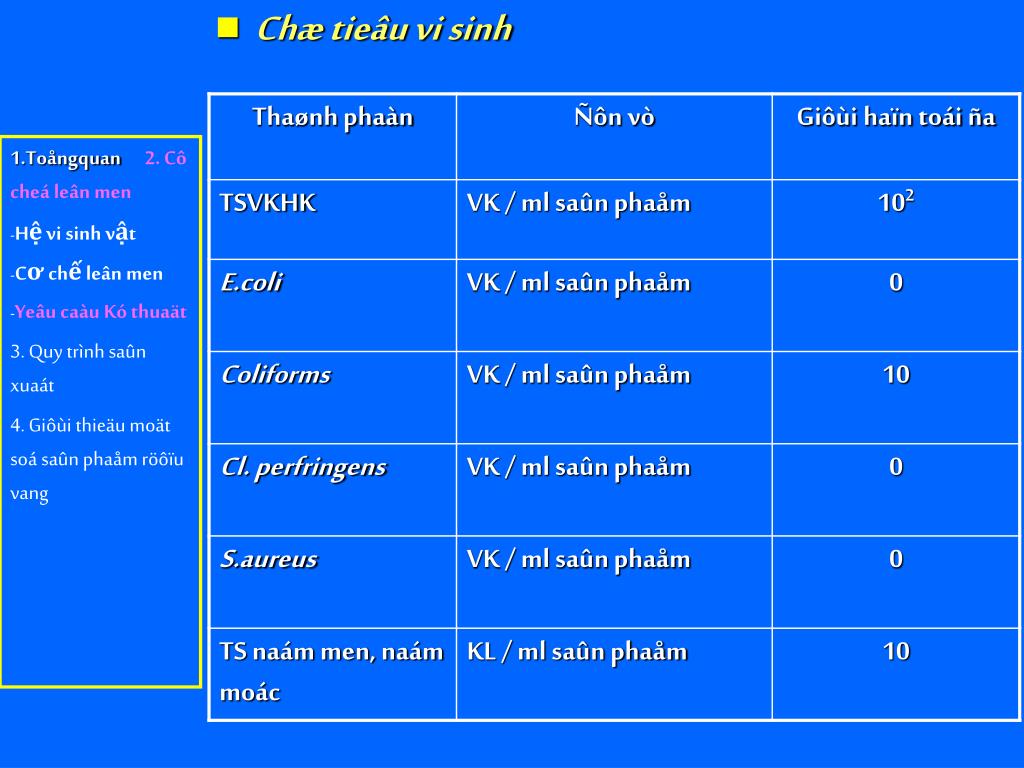 Chæ tieâu vi sinh

1.Toångquan 2. Cô cheá leân men

-Hệ vi sinh vật

-Cơ chế leân men

-Yeâu caàu Kó thuaät

3. Quy trình saûn xuaát

4. Giôùi thieäu moät soá saûn phaåm röôïu vang

| Thaønh phaàn | Ñôn vò | Giôùi haïn toái ña |
|---|---|---|
| TSVKHK | VK / ml saûn phaåm | $10^2$ |
| E.coli | VK / ml saûn phaåm | 0 |
| Coliforms | VK / ml saûn phaåm | 10 |
| Cl. perfringens | VK / ml saûn phaåm | 0 |
| S.aureus | VK / ml saûn phaåm | 0 |
| TS naám men, naám moác | KL / ml saûn phaåm | 10 |